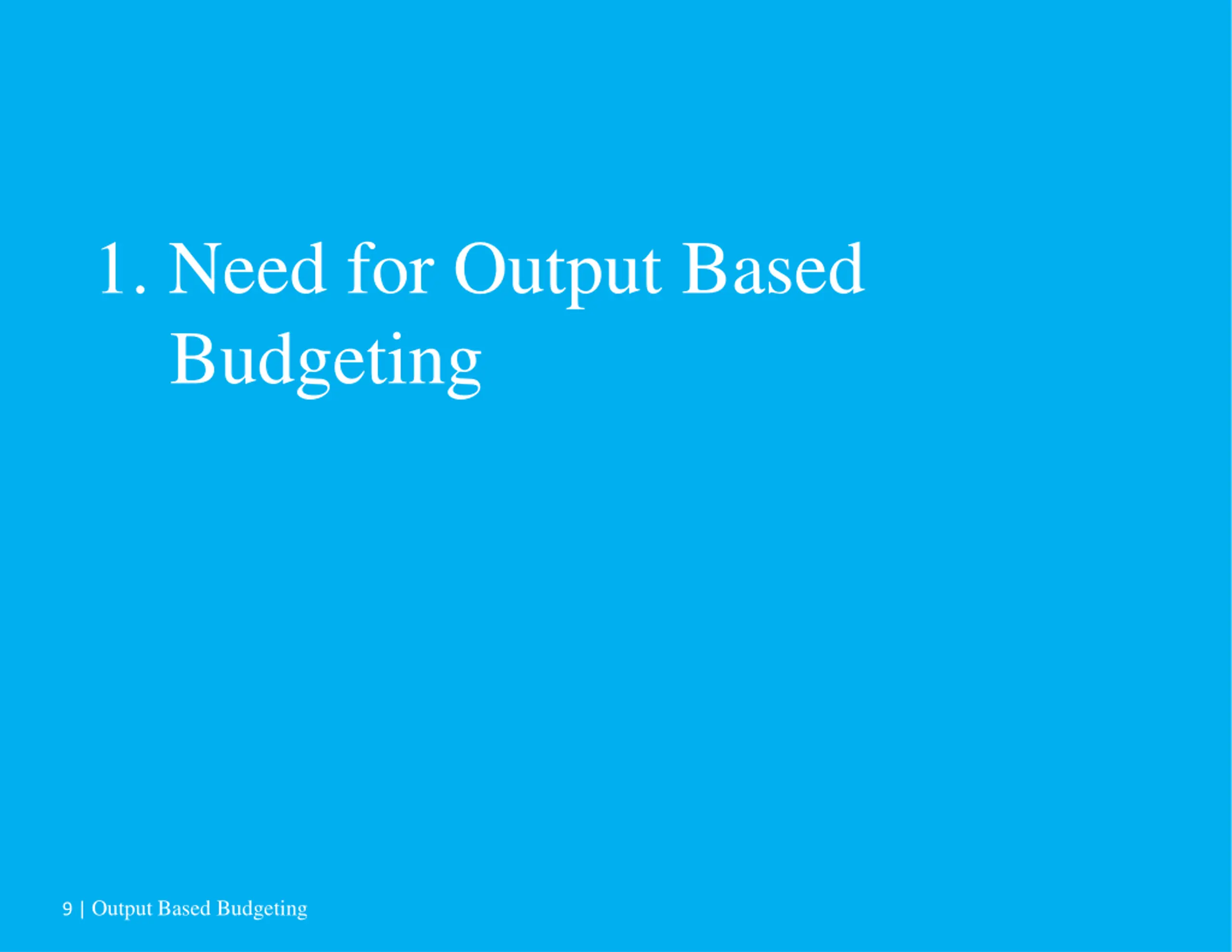 1. Need for Output Based Budgeting

9 | Output Based Budgeting